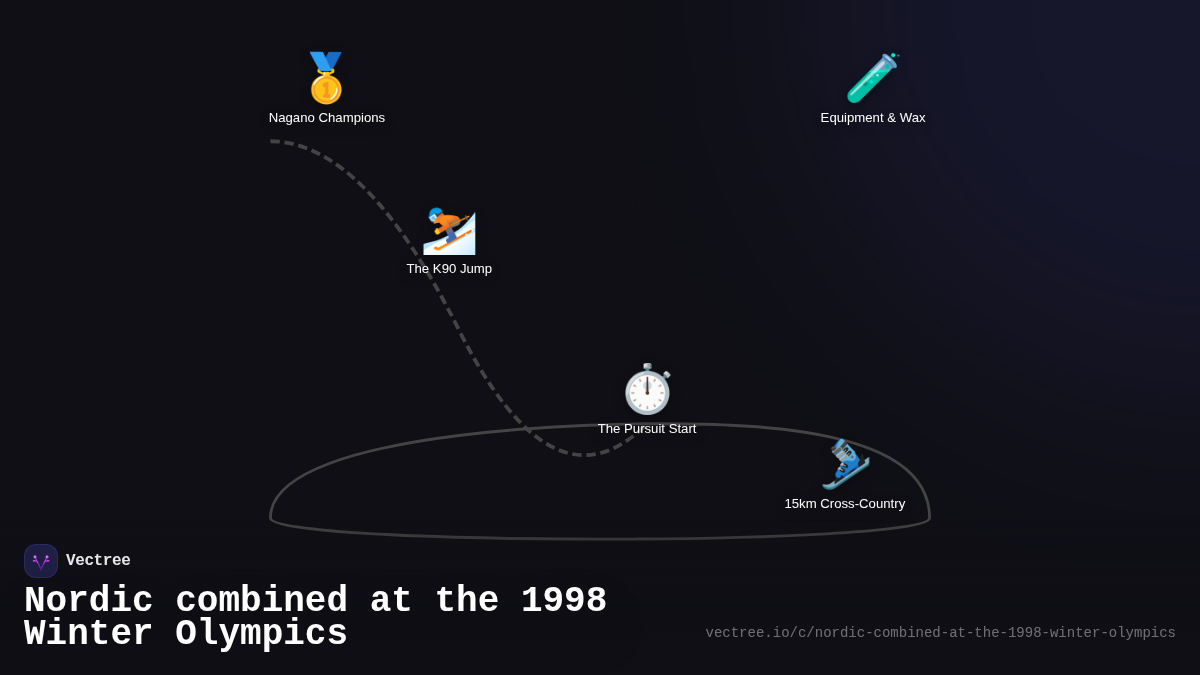 Nagano Champions

Equipment & Wax

The K90 Jump

The Pursuit Start

15km Cross-Country

Vectree

Nordic combined at the 1998 Winter Olympics

vectree.io/c/nordic-combined-at-the-1998-winter-olympics